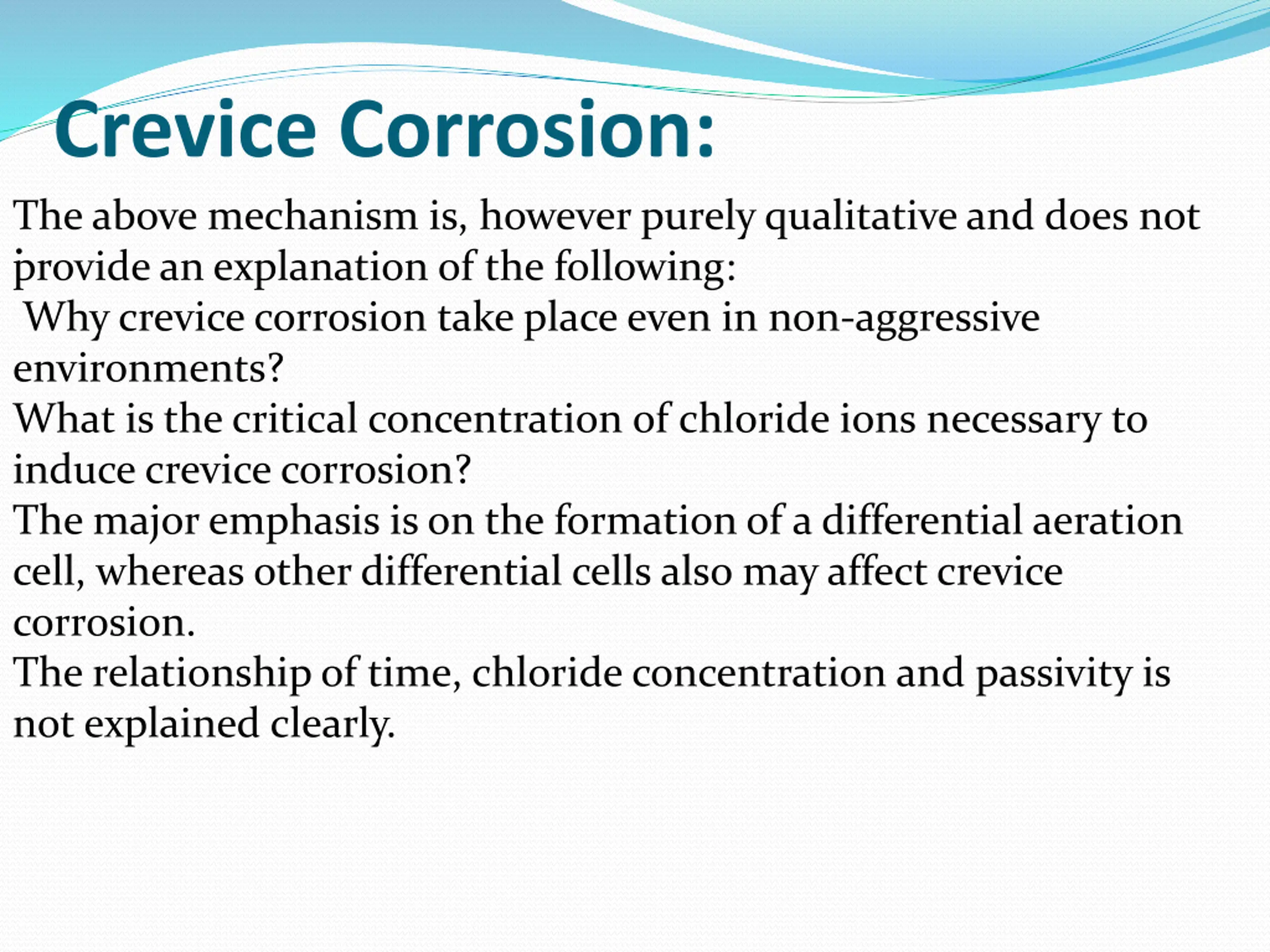 Crevice Corrosion:

The above mechanism is, however purely qualitative and does not provide an explanation of the following:

Why crevice corrosion take place even in non-aggressive environments?

What is the critical concentration of chloride ions necessary to induce crevice corrosion?

The major emphasis is on the formation of a differential aeration cell, whereas other differential cells also may affect crevice corrosion.

The relationship of time, chloride concentration and passivity is not explained clearly.